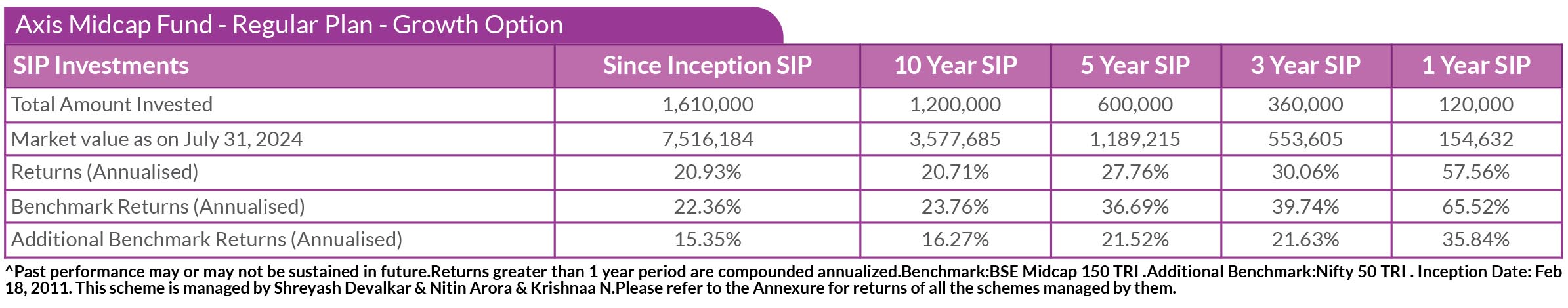 Axis Midcap Fund - Regular Plan - Growth Option

| SIP Investments | Since Inception SIP | 10 Year SIP | 5 Year SIP | 3 Year SIP | 1 Year SIP |
|---|---|---|---|---|---|
| Total Amount Invested | 1,610,000 | 1,200,000 | 600,000 | 360,000 | 120,000 |
| Market value as on July 31, 2024 | 7,516,184 | 3,577,685 | 1,189,215 | 553,605 | 154,632 |
| Returns (Annualised) | 20.93% | 20.71% | 27.76% | 30.06% | 57.56% |
| Benchmark Returns (Annualised) | 22.36% | 23.76% | 36.69% | 39.74% | 65.52% |
| Additional Benchmark Returns (Annualised) | 15.35% | 16.27% | 21.52% | 21.63% | 35.84% |

^Past performance may or may not be sustained in future.Returns greater than 1 year period are compounded annualized.Benchmark:BSE Midcap 150 TRI .Additional Benchmark:Nifty 50 TRI . Inception Date: Feb 18, 2011. This scheme is managed by Shreyash Devalkar & Nitin Arora & Krishnaa N.Please refer to the Annexure for returns of all the schemes managed by them.